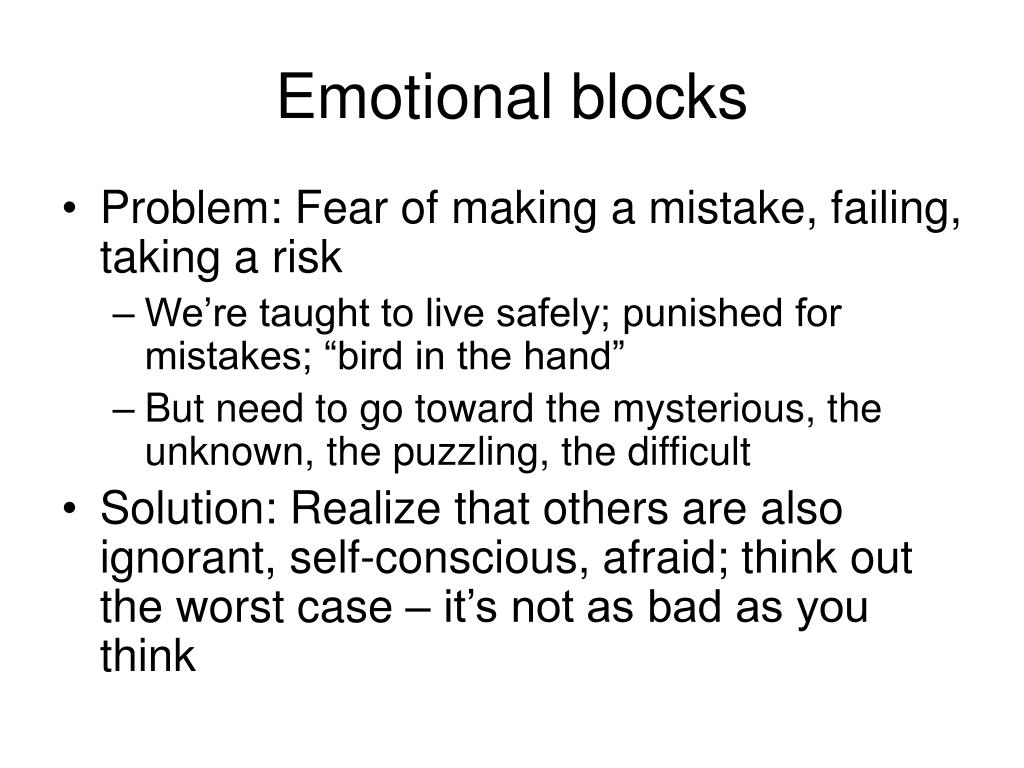 Emotional blocks

• Problem: Fear of making a mistake, failing, taking a risk
– We’re taught to live safely; punished for mistakes; “bird in the hand”
– But need to go toward the mysterious, the unknown, the puzzling, the difficult
• Solution: Realize that others are also ignorant, self-conscious, afraid; think out the worst case – it’s not as bad as you think